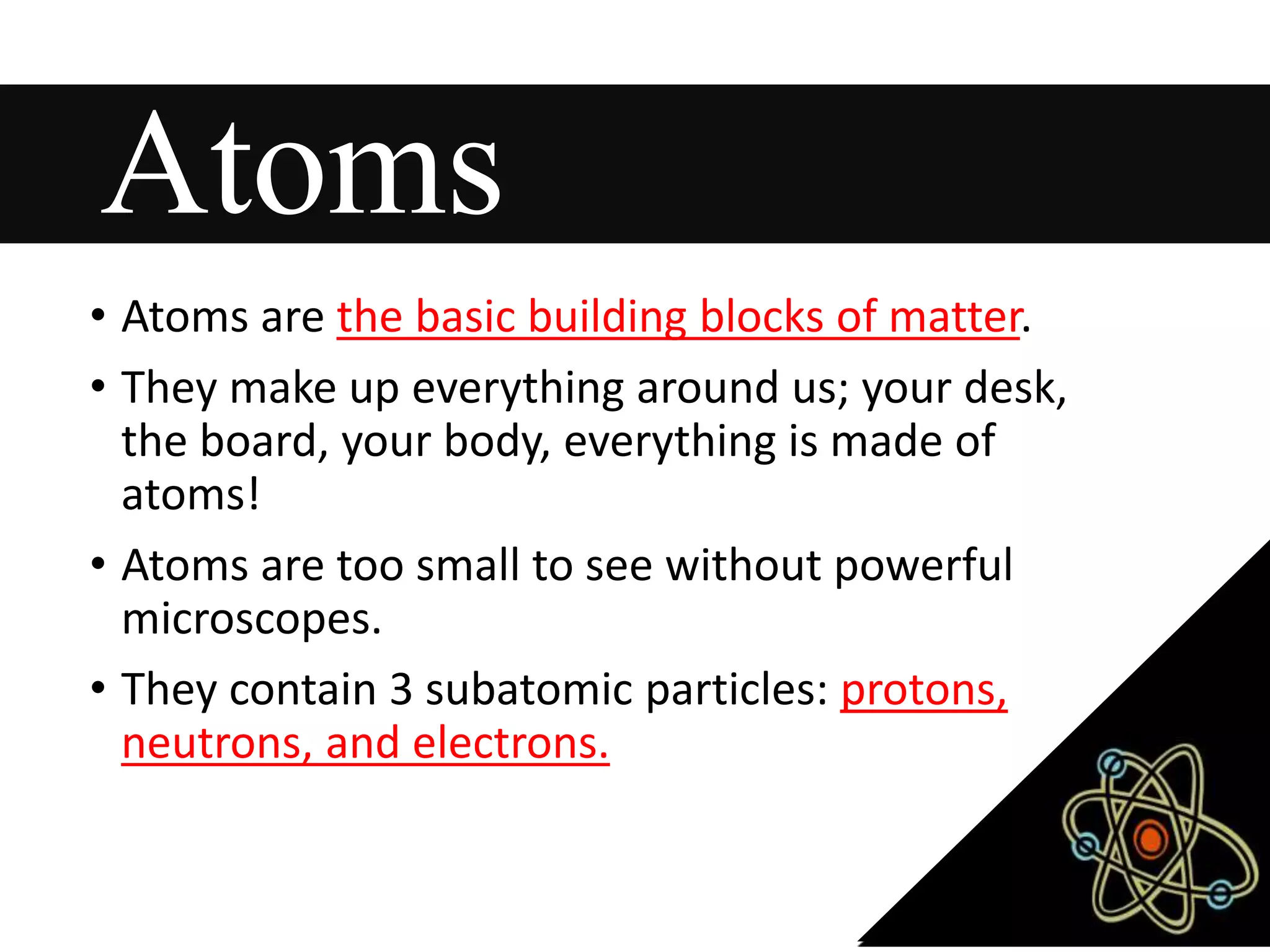 Atoms

• Atoms are the basic building blocks of matter.

• They make up everything around us; your desk, the board, your body, everything is made of atoms!

• Atoms are too small to see without powerful microscopes.

• They contain 3 subatomic particles: protons, neutrons, and electrons.